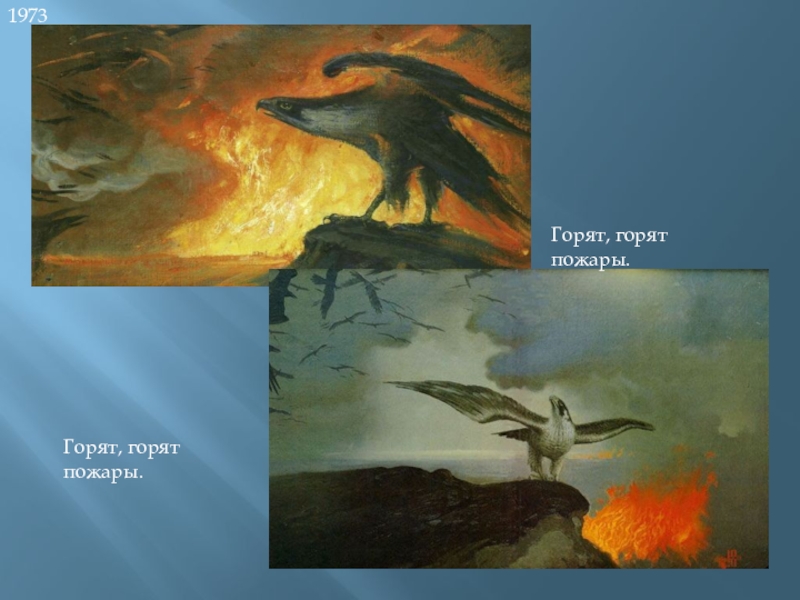 1973

Горят, горят пожары.

Горят, горят пожары.